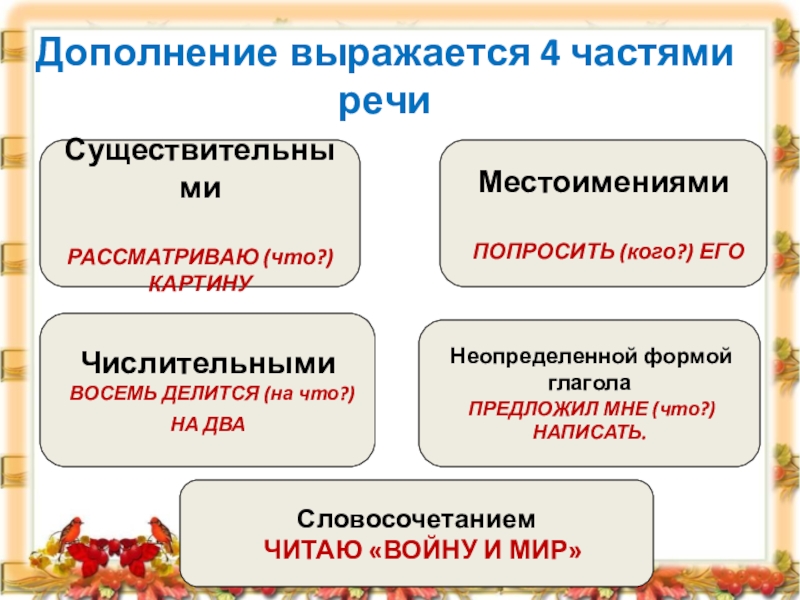 Дополнение выражается 4 частями речи

Существительными

РАССМАТРИВАЮ (что?) КАРТИНУ

Местоимениями

ПОПРОСИТЬ (кого?) ЕГО

Числительными

ВОСЕМЬ ДЕЛИТСЯ (на что?) НА ДВА

Неопределенной формой глагола

ПРЕДЛОЖИЛ МНЕ (что?) НАПИСАТЬ.

Словосочетанием

ЧИТАЮ «ВОЙНУ И МИР»